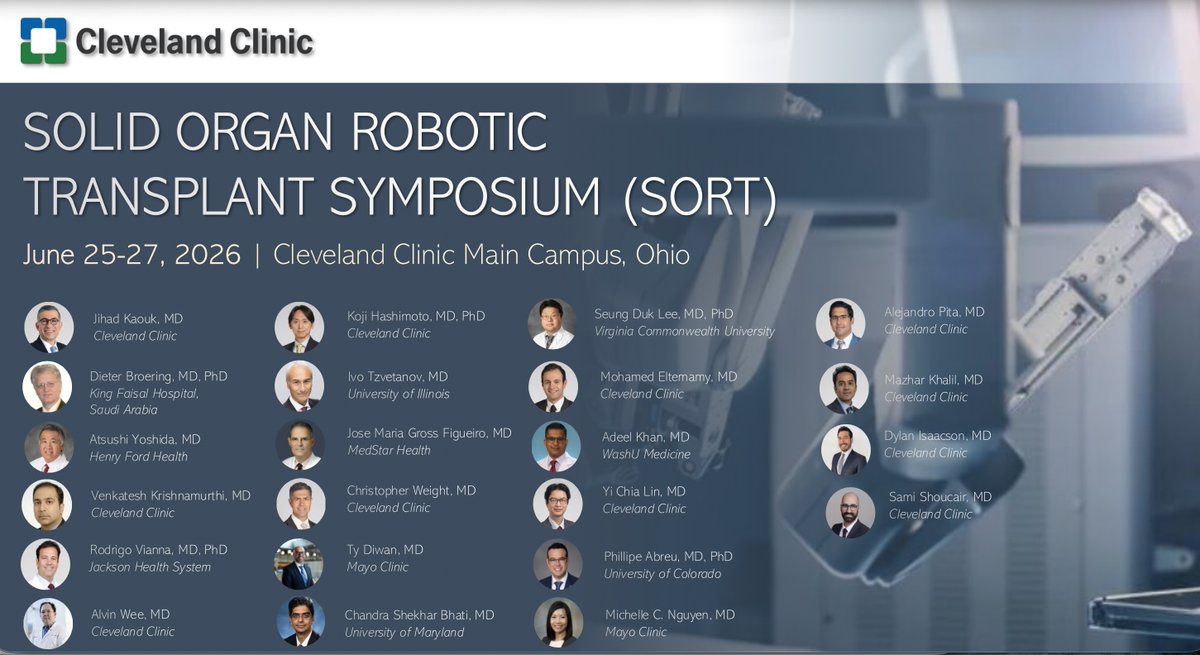 Cleveland Clinic

SOLID ORGAN ROBOTIC TRANSPLANT SYMPOSIUM (SORT)

June 25-27, 2026 | Cleveland Clinic Main Campus, Ohio

Jihad Kaouk, MD
Cleveland Clinic

Dieter Broering, MD, PhD
King Faisal Hospital, Saudi Arabia

Atsushi Yoshida, MD
Henry Ford Health

Venkatesh Krishnamurthi, MD
Cleveland Clinic

Rodrigo Vianna, MD, PhD
Jackson Health System

Alvin Wee, MD
Cleveland Clinic

Koji Hashimoto, MD, PhD
Cleveland Clinic

Ivo Tzvetanov, MD
University of Illinois

Jose Maria Gross Figueiro, MD
MedStar Health

Christopher Weight, MD
Cleveland Clinic

Ty Diwan, MD
Mayo Clinic

Chandra Shekhar Bhati, MD
University of Maryland

Seung Duk Lee, MD, PhD
Virginia Commonwealth University

Mohamed Eltemamy, MD
Cleveland Clinic

Adeel Khan, MD
WashU Medicine

Yi Chia Lin, MD
Cleveland Clinic

Phillipe Abreu, MD, PhD
University of Colorado

Michelle C. Nguyen, MD
Mayo Clinic

Alejandro Pita, MD
Cleveland Clinic

Mazhar Khalil, MD
Cleveland Clinic

Dylan Isaacson, MD
Cleveland Clinic

Sami Shoucair, MD
Cleveland Clinic